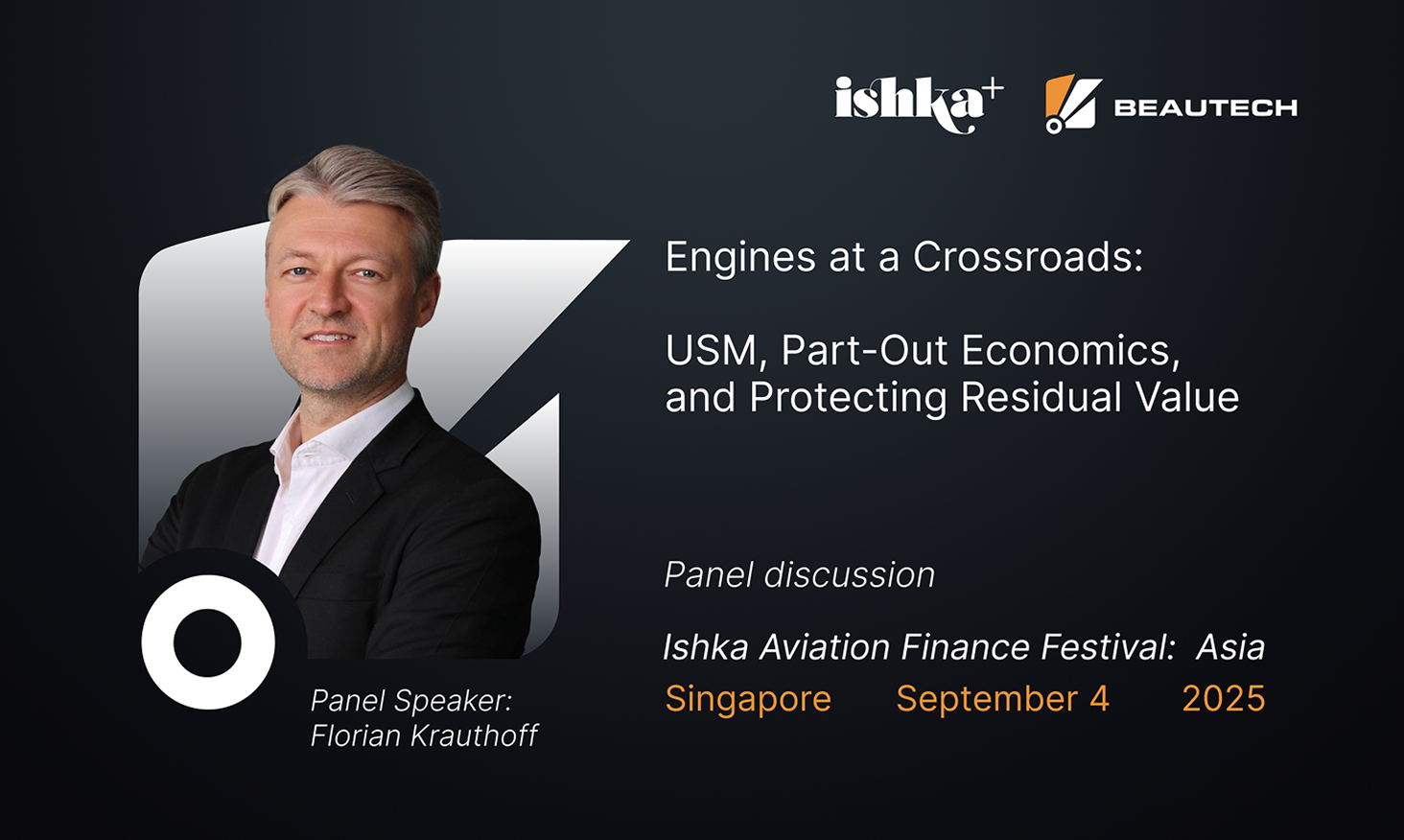 ishka+ BEAUTECH

Engines at a Crossroads:

USM, Part-Out Economics, and Protecting Residual Value

Panel discussion

Ishka Aviation Finance Festival: Asia

Singapore September 4 2025

Panel Speaker: Florian Krauthoff